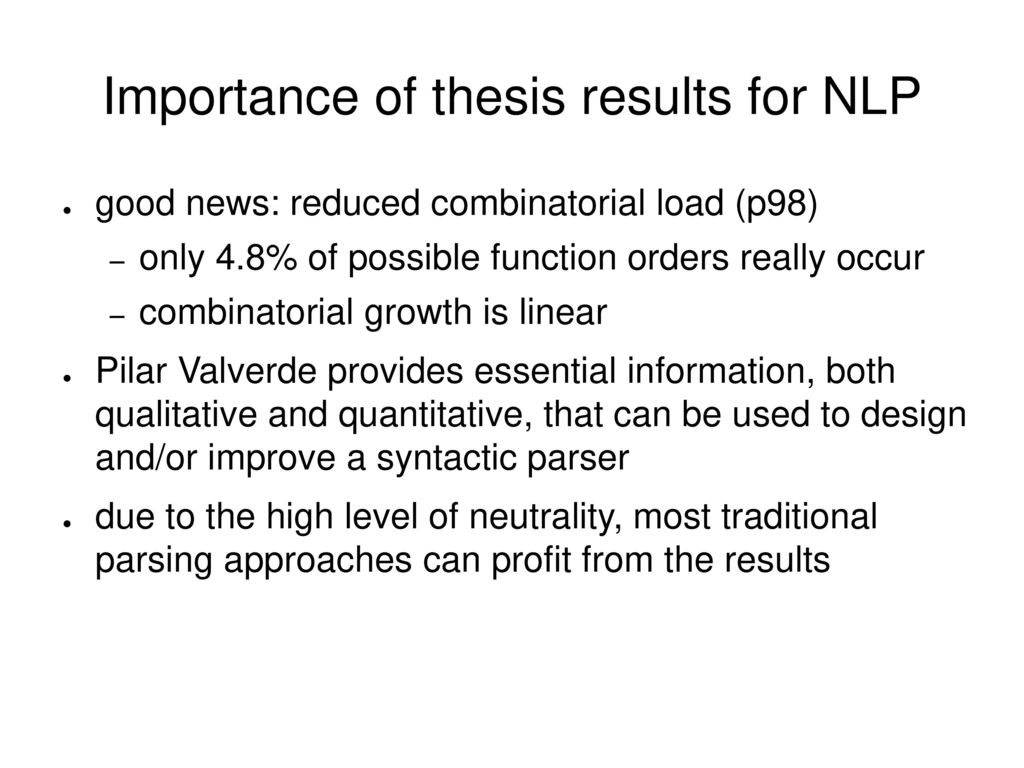 Importance of thesis results for NLP

● good news: reduced combinatorial load (p98)
– only 4.8% of possible function orders really occur
– combinatorial growth is linear

● Pilar Valverde provides essential information, both qualitative and quantitative, that can be used to design and/or improve a syntactic parser

● due to the high level of neutrality, most traditional parsing approaches can profit from the results